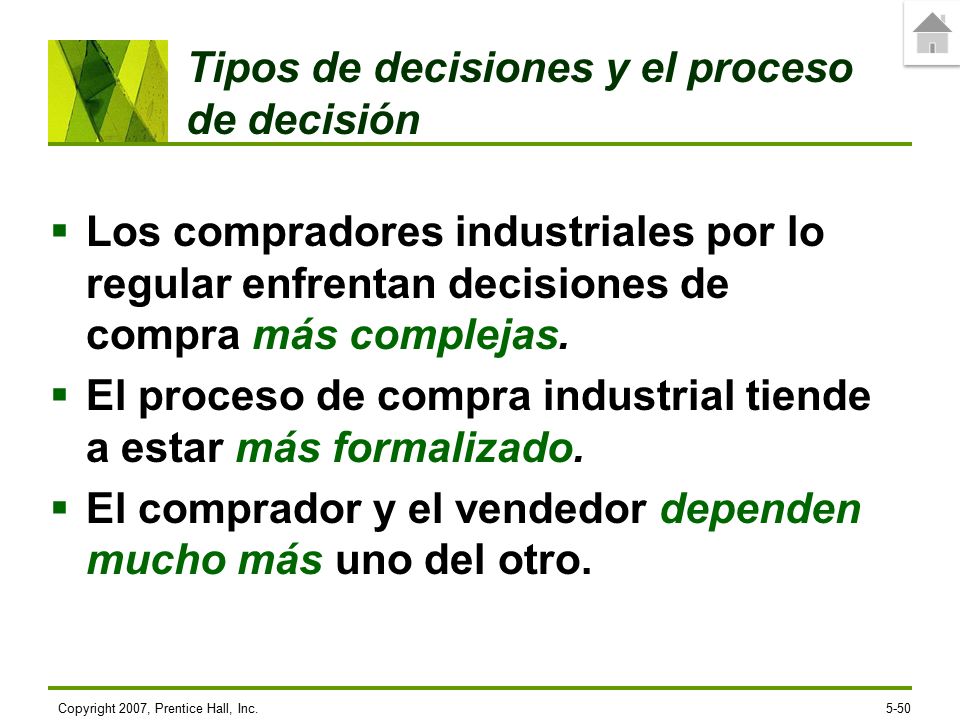 Tipos de decisiones y el proceso de decisión

▪ Los compradores industriales por lo regular enfrentan decisiones de compra más complejas.
▪ El proceso de compra industrial tiende a estar más formalizado.
▪ El comprador y el vendedor dependen mucho más uno del otro.

Copyright 2007, Prentice Hall, Inc.

5-50